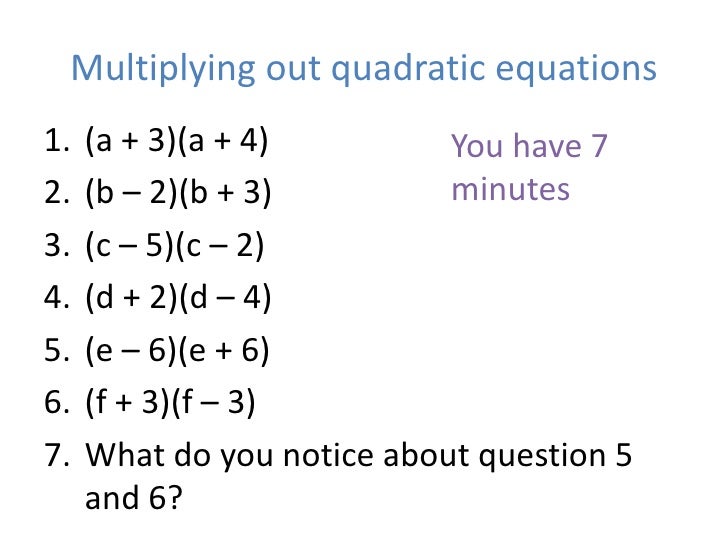 Multiplying out quadratic equations

1. $(a + 3)(a + 4)$
2. $(b - 2)(b + 3)$
3. $(c - 5)(c - 2)$
4. $(d + 2)(d - 4)$
5. $(e - 6)(e + 6)$
6. $(f + 3)(f - 3)$
7. What do you notice about question 5 and 6?

You have 7 minutes